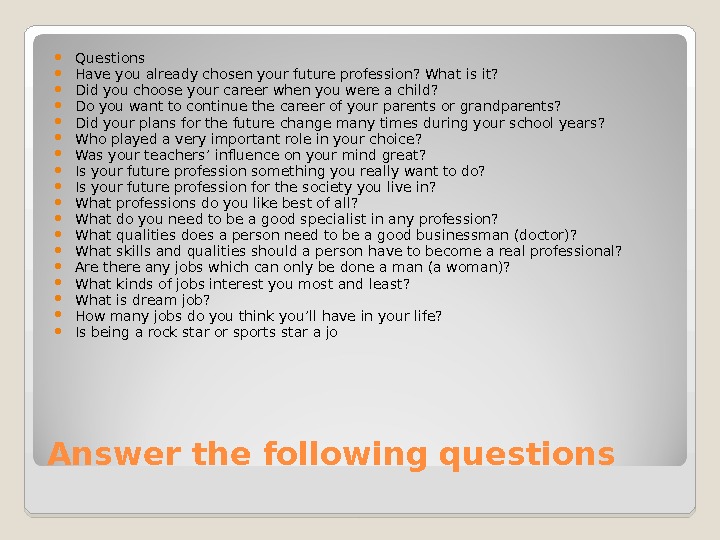 - Questions
- Have you already chosen your future profession? What is it?
- Did you choose your career when you were a child?
- Do you want to continue the career of your parents or grandparents?
- Did your plans for the future change many times during your school years?
- Who played a very important role in your choice?
- Was your teachers' influence on your mind great?
- Is your future profession something you really want to do?
- Is your future profession for the society you live in?
- What professions do you like best of all?
- What do you need to be a good specialist in any profession?
- What qualities does a person need to be a good businessman (doctor)?
- What skills and qualities should a person have to become a real professional?
- Are there any jobs which can only be done a man (a woman)?
- What kinds of jobs interest you most and least?
- What is dream job?
- How many jobs do you think you'll have in your life?
- Is being a rock star or sports star a jo

Answer the following questions